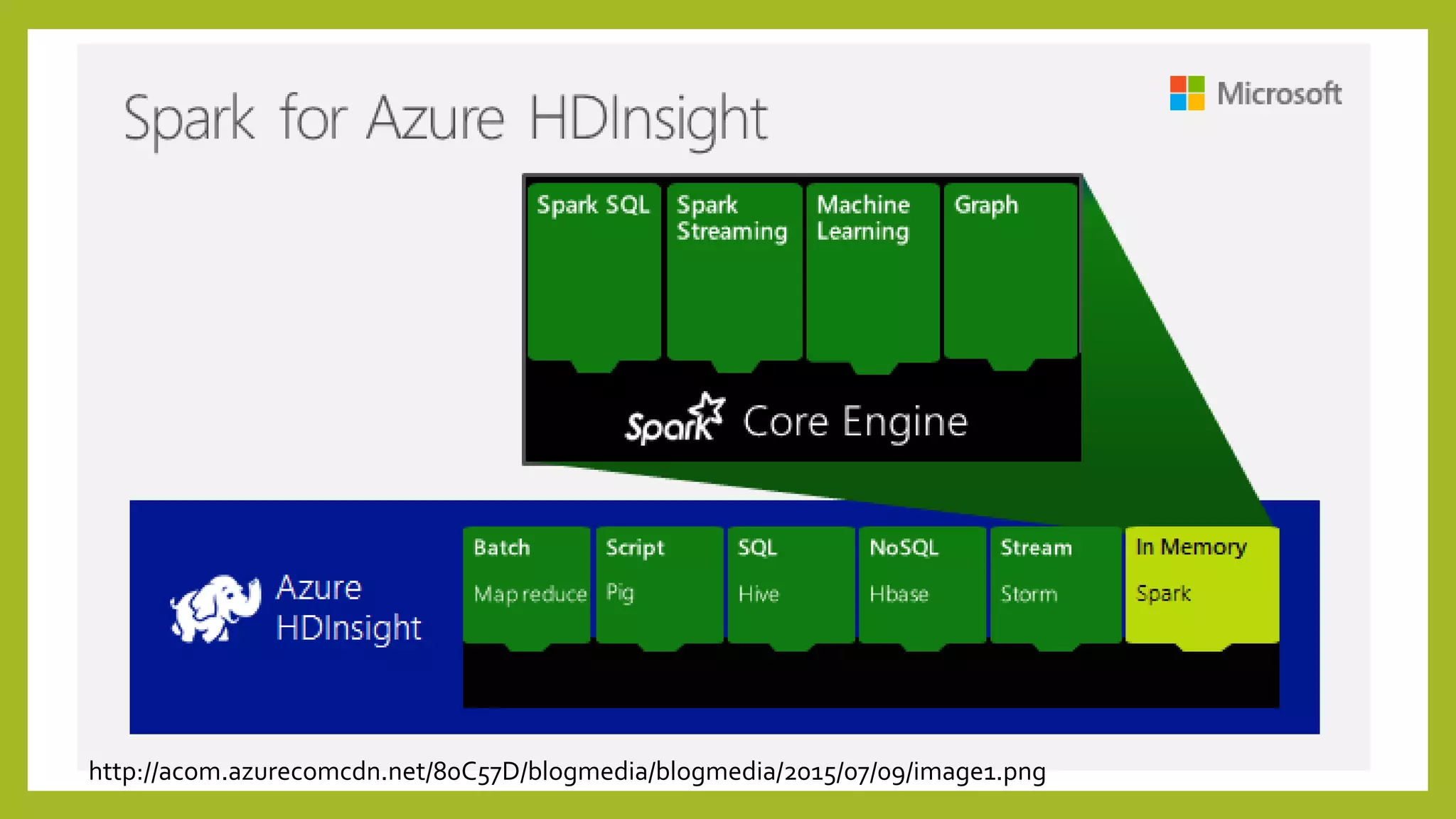 Spark for Azure HDInsight

Microsoft

Spark SQL

Spark Streaming

Machine Learning

Graph

Spark Core Engine

Azure HDInsight

Batch
Map reduce

Script
Pig

SQL
Hive

NoSQL
Hbase

Stream
Storm

In Memory
Spark

http://acom.azurecomcdn.net/80C57D/blogmedia/blogmedia/2015/07/09/image1.png